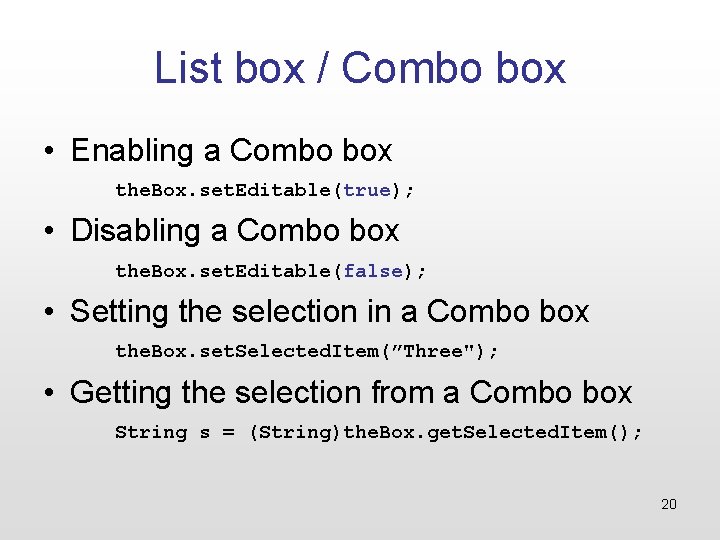 List box / Combo box

• Enabling a Combo box

theBox.setEditable(true);

• Disabling a Combo box

theBox.setEditable(false);

• Setting the selection in a Combo box

theBox.setSelectedItem(”Three");

• Getting the selection from a Combo box

String s = (String)theBox.getSelectedItem();

20